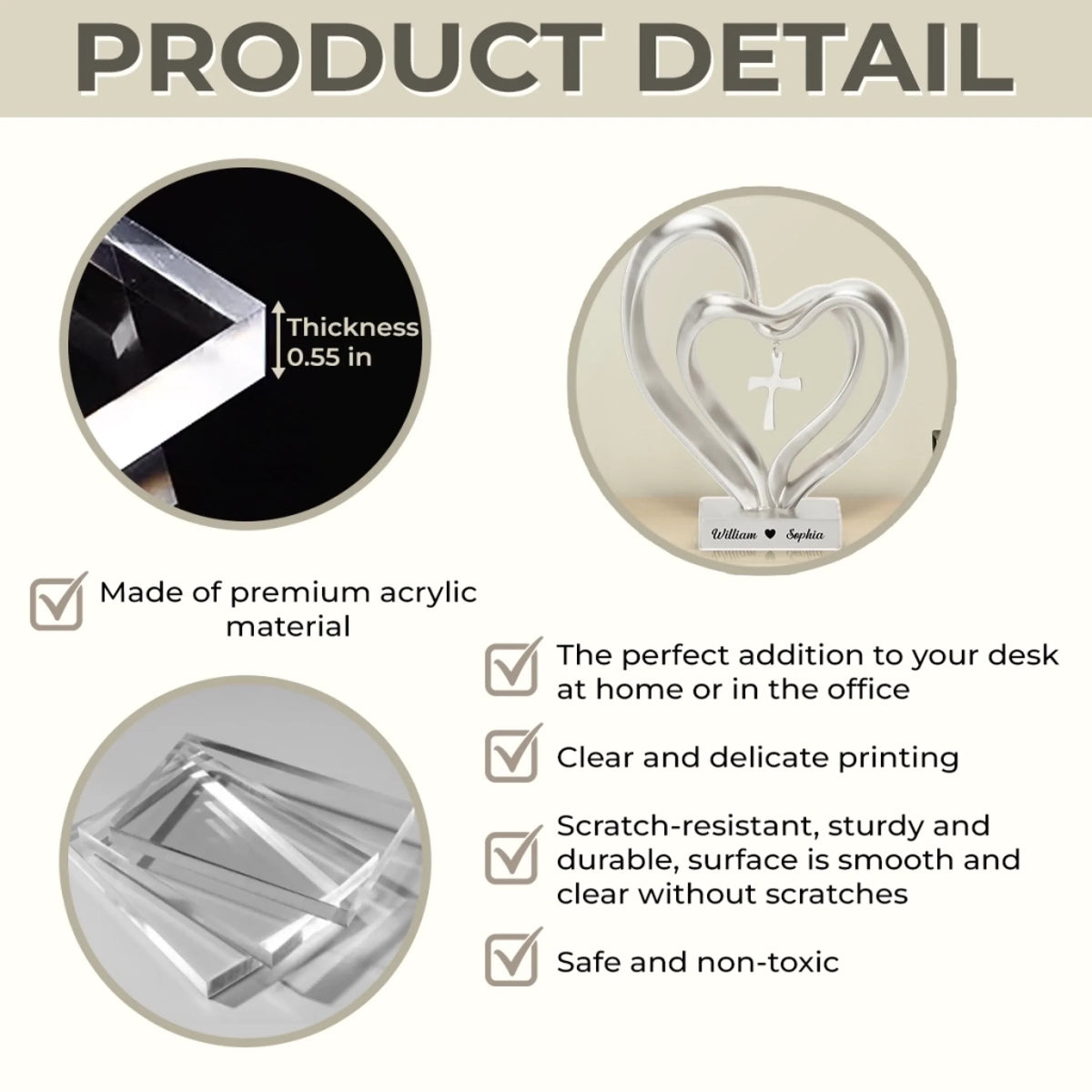 PRODUCT DETAIL

Thickness 0.55 in

William ♥ Sophia

Made of premium acrylic material

The perfect addition to your desk at home or in the office

Clear and delicate printing

Scratch-resistant, sturdy and durable, surface is smooth and clear without scratches

Safe and non-toxic